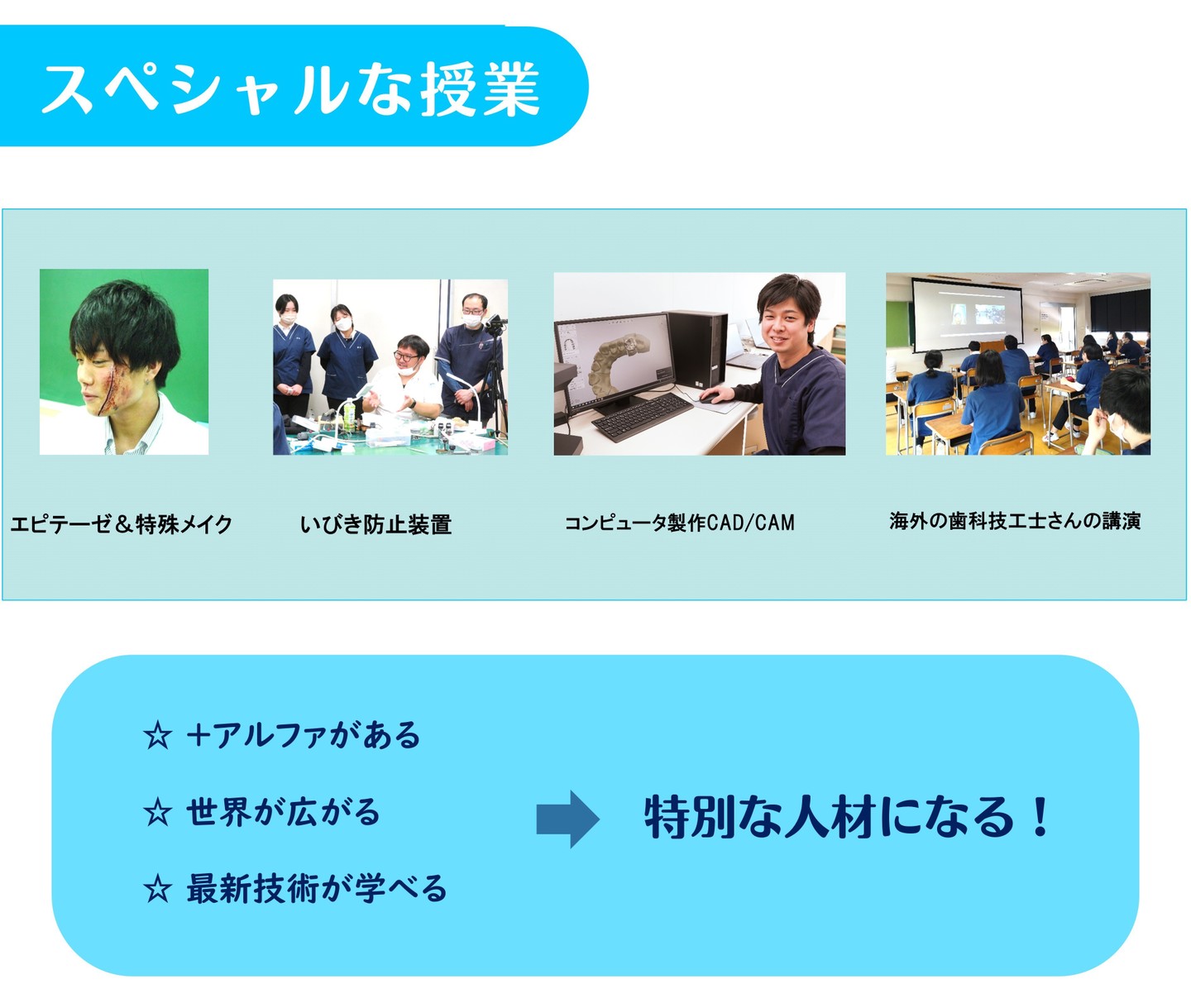 スペシャルな授業

エピテーゼ＆特殊メイク

いびき防止装置

コンピュータ製作CAD/CAM

海外の歯科技工士さんの講演

☆ ＋アルファがある

☆ 世界が広がる

☆ 最新技術が学べる

特別な人材になる！